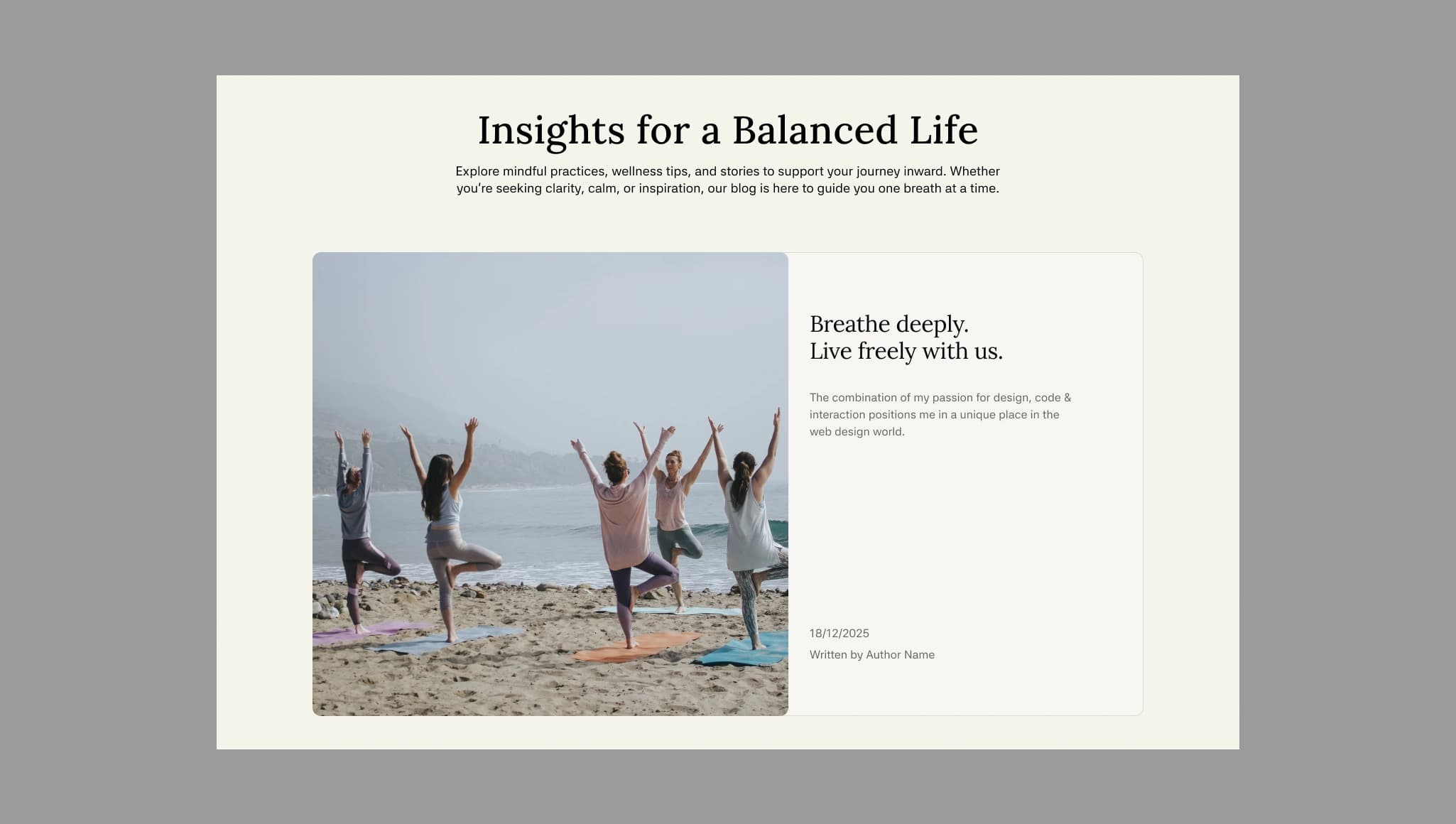 Insights for a Balanced Life

Explore mindful practices, wellness tips, and stories to support your journey inward. Whether you’re seeking clarity, calm, or inspiration, our blog is here to guide you one breath at a time.

Breathe deeply.
Live freely with us.

The combination of my passion for design, code & interaction positions me in a unique place in the web design world.

18/12/2025

Written by Author Name